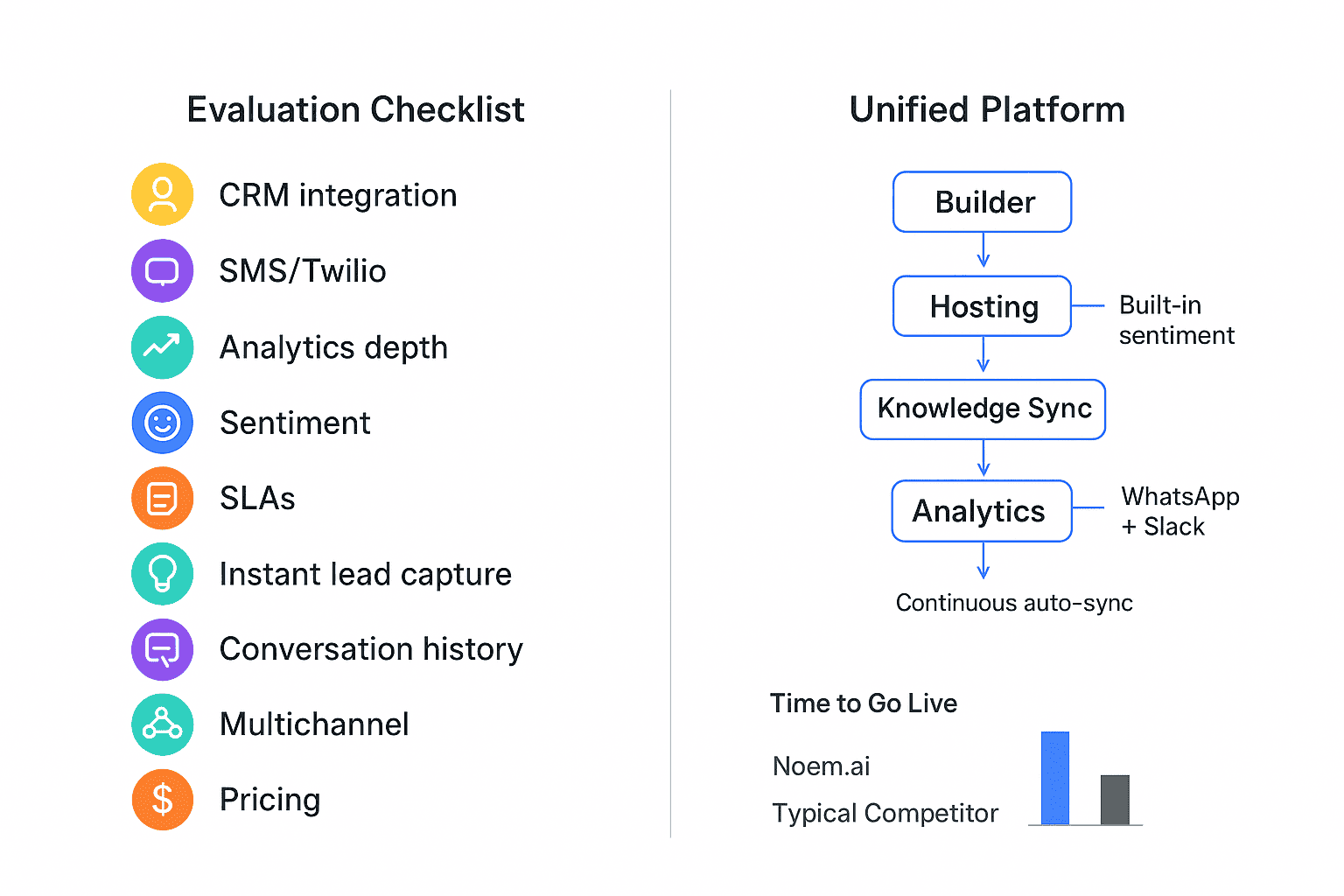 Evaluation Checklist

CRM integration
SMS/Twilio
Analytics depth
Sentiment
SLAs
Instant lead capture
Conversation history
Multichannel
$
Pricing

Unified Platform

Builder
Hosting
Built-in sentiment
Knowledge Sync
Analytics
WhatsApp + Slack
Continuous auto-sync

Time to Go Live

Noem.ai
Typical Competitor